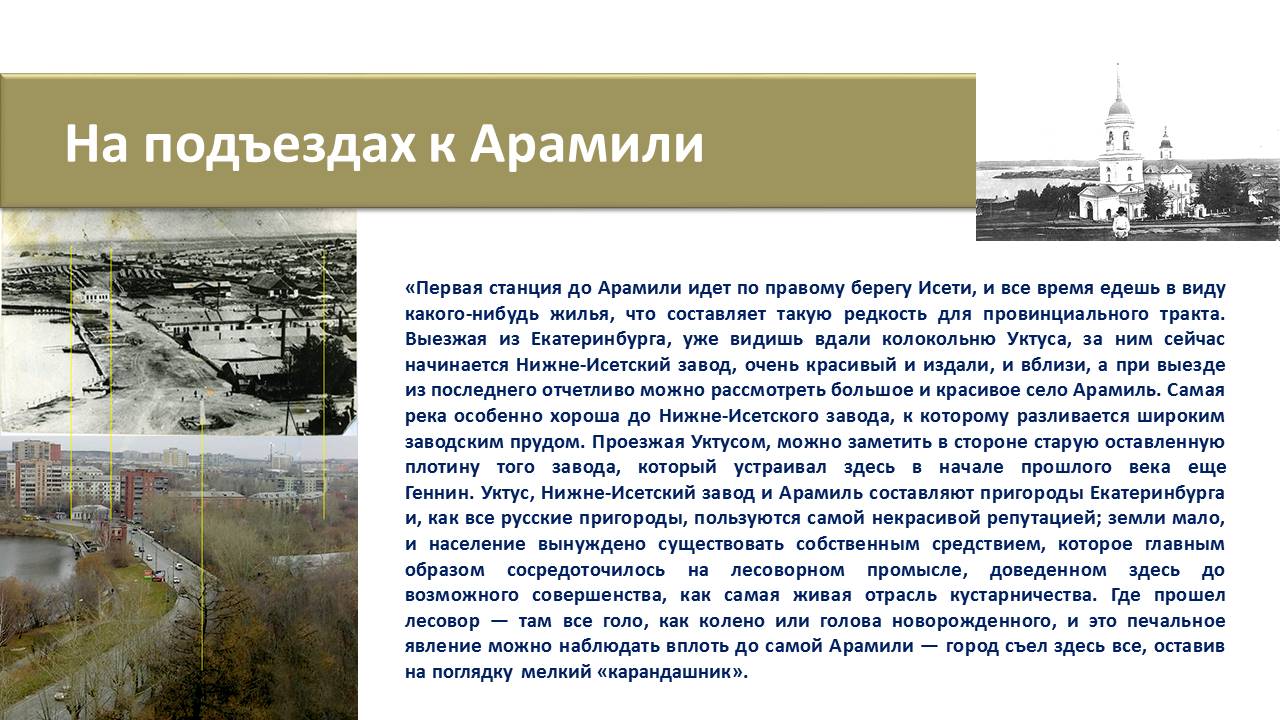 На подъездах к Арамили

«Первая станция до Арамили идет по правому берегу Исети, и все время едешь в виду какого-нибудь жилья, что составляет такую редкость для провинциального тракта. Выезжая из Екатеринбурга, уже видишь вдали колокольню Уктуса, за ним сейчас начинается Нижне-Исетский завод, очень красивый и издали, и вблизи, а при выезде из последнего отчетливо можно рассмотреть большое и красивое село Арамиль. Самая река особенно хороша до Нижне-Исетского завода, к которому разливается широким заводским прудом. Проезжая Уктусом, можно заметить в стороне старую оставленную плотину того завода, который устраивал здесь в начале прошлого века еще Геннин. Уктус, Нижне-Исетский завод и Арамиль составляют пригороды Екатеринбурга и, как все русские пригороды, пользуются самой некрасивой репутацией; земли мало, и население вынуждено существовать собственным средствием, которое главным образом сосредоточилось на лесоворном промысле, доведенном здесь до возможного совершенства, как самая живая отрасль кустарничества. Где прошел лесовор — там все голо, как колено или голова новорожденного, и это печальное явление можно наблюдать вплоть до самой Арамили — город съел здесь все, оставив на поглядку мелкий «карандашник».